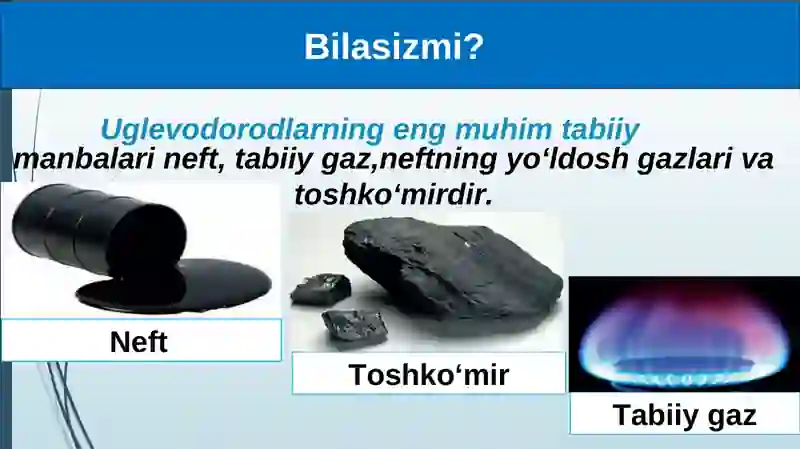 Bilasizmi?

Uglevodorodlarning eng muhim tabiiy manbalari neft, tabiiy gaz,neftning yo‘ldosh gazlari va toshko‘mirdir.

Neft

Toshko‘mir

Tabiiy gaz